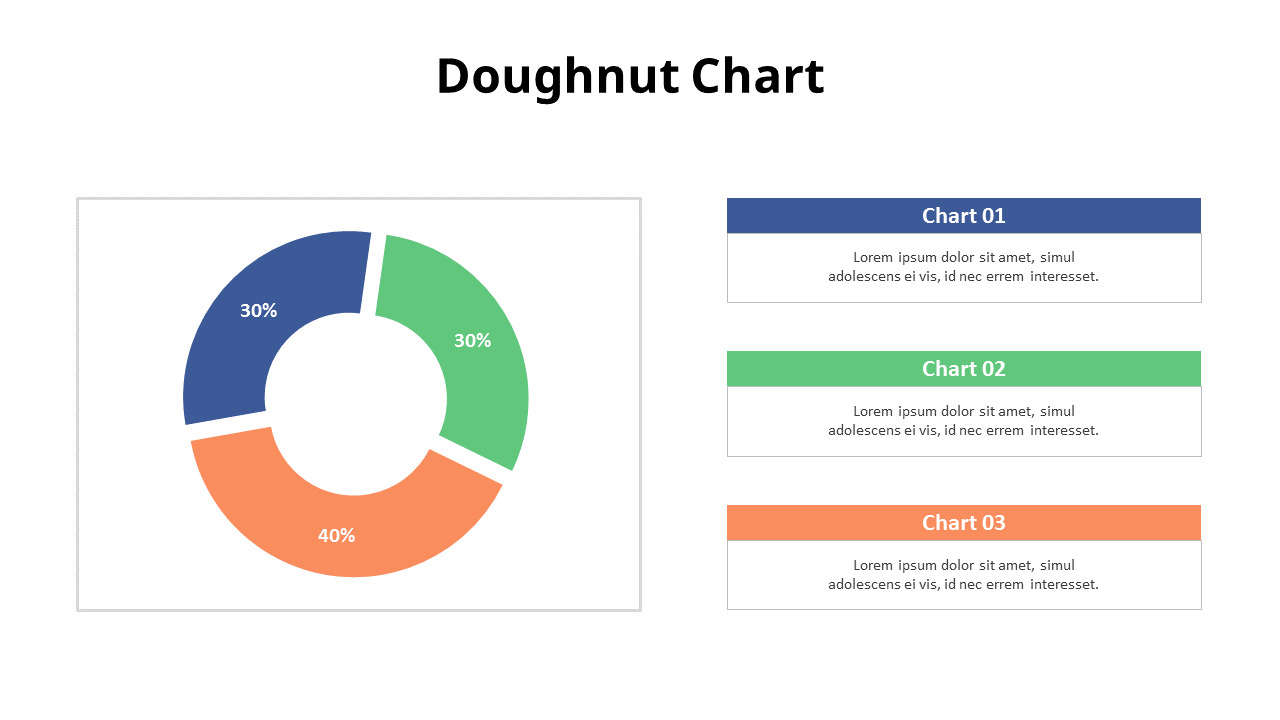 Doughnut Chart

30%

30%

40%

Chart 01

Lorem ipsum dolor sit amet, simul adolescens ei vis, id nec errem interesset.

Chart 02

Lorem ipsum dolor sit amet, simul adolescens ei vis, id nec errem interesset.

Chart 03

Lorem ipsum dolor sit amet, simul adolescens ei vis, id nec errem interesset.